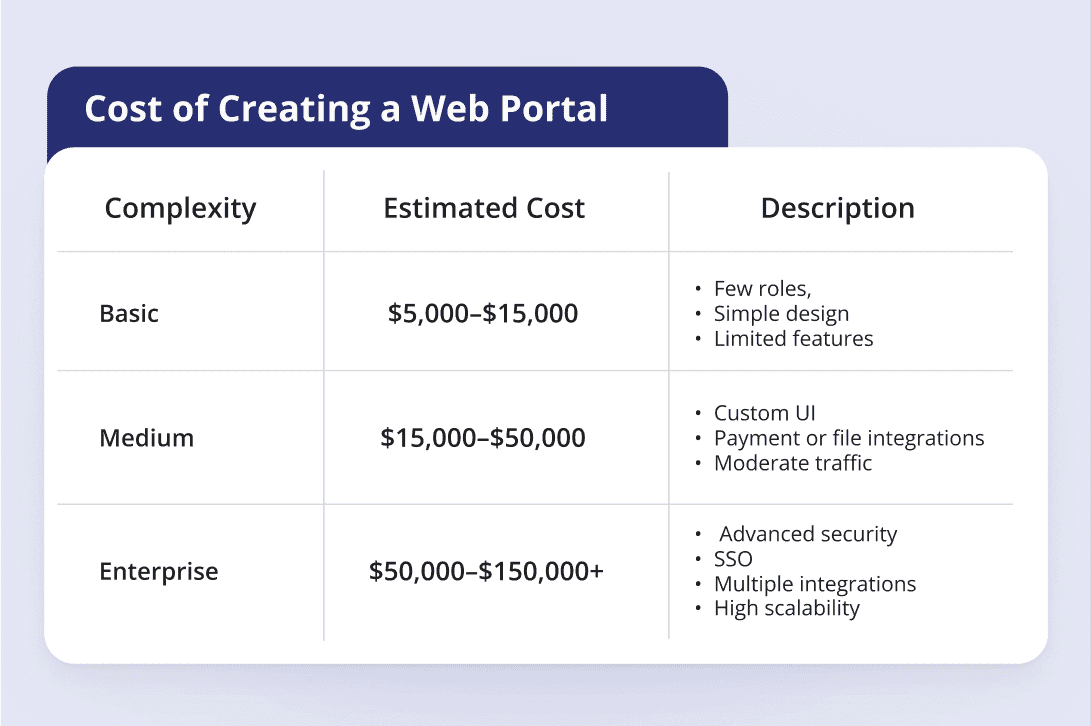 Cost of Creating a Web Portal

| Complexity | Estimated Cost | Description |
|---|---|---|
| Basic | \$5,000–\$15,000 | • Few roles, • Simple design • Limited features |
| Medium | \$15,000–\$50,000 | • Custom UI • Payment or file integrations • Moderate traffic |
| Enterprise | \$50,000–\$150,000+ | • Advanced security • SSO • Multiple integrations • High scalability |